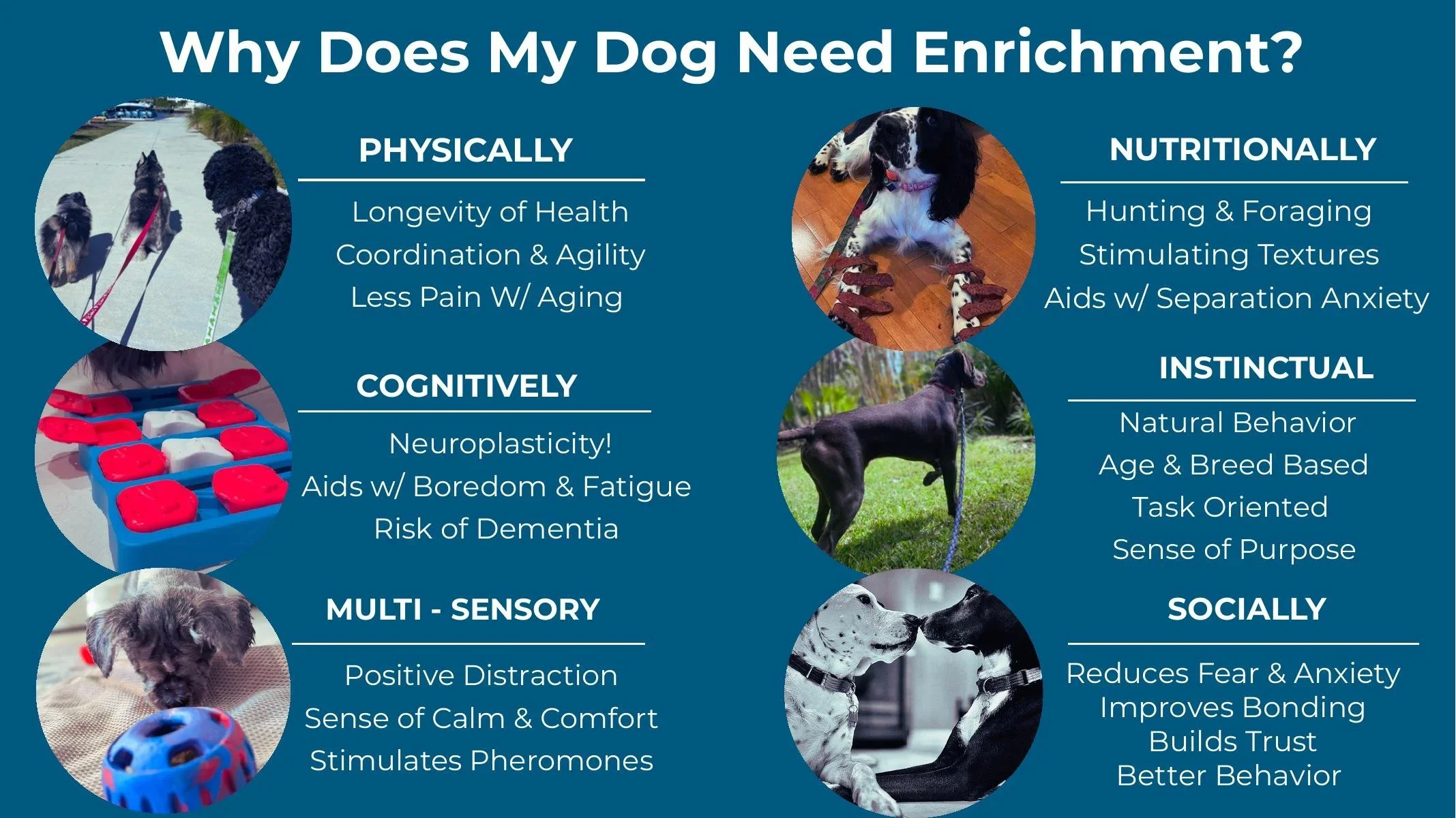 Why Does My Dog Need Enrichment?

PHYSICALLY

Longevity of Health
Coordination & Agility
Less Pain W/ Aging

COGNITIVELY

Neuroplasticity!
Aids w/ Boredom & Fatigue
Risk of Dementia

MULTI - SENSORY

Positive Distraction
Sense of Calm & Comfort
Stimulates Pheromones

NUTRITIONALLY

Hunting & Foraging
Stimulating Textures
Aids w/ Separation Anxiety

INSTINCTUAL

Natural Behavior
Age & Breed Based
Task Oriented
Sense of Purpose

SOCIALLY

Reduces Fear & Anxiety
Improves Bonding
Builds Trust
Better Behavior